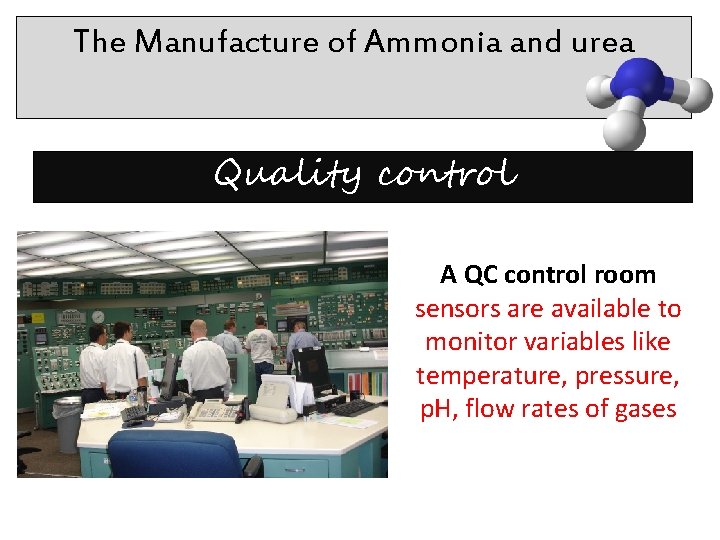 The Manufacture of Ammonia and urea

Quality control

A QC control room
sensors are available to monitor variables like temperature, pressure, pH, flow rates of gases